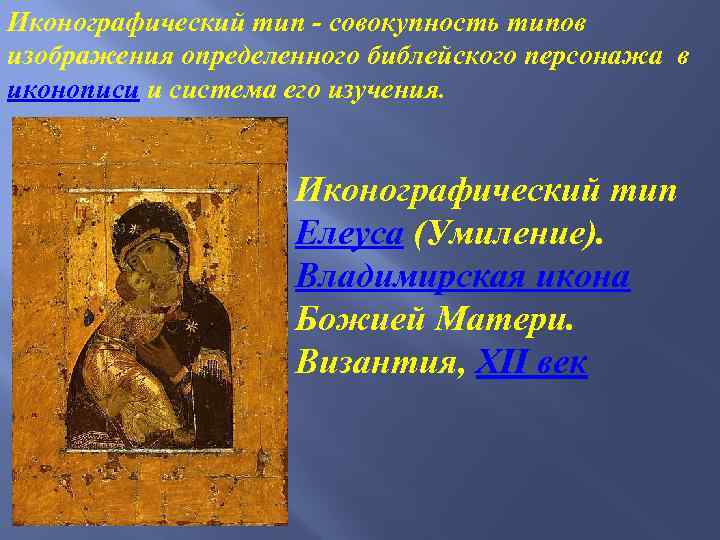 Иконографический тип - совокупность типов изображения определенного библейского персонажа в иконописи и система его изучения.

Иконографический тип Елеуса (Умиление). Владимирская икона Божией Матери. Византия, XII век